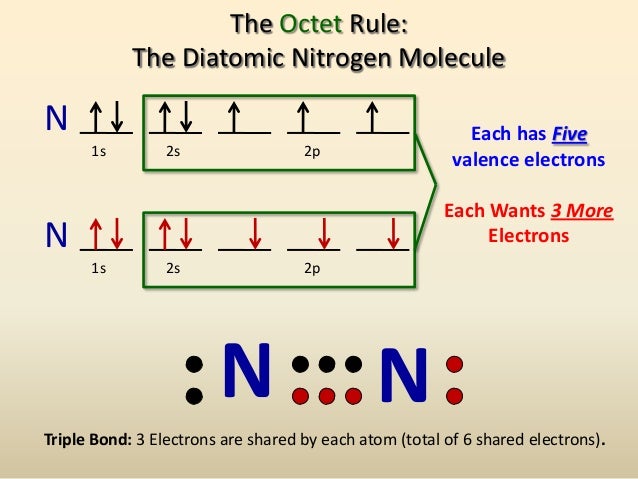 The Octet Rule:
The Diatomic Nitrogen Molecule

N ↑↓ ↑↓ ↑ ↑ ↑
1s 2s 2p

N ↑↓ ↑↓ ↓ ↓ ↓
1s 2s 2p

Each has Five valence electrons

Each Wants 3 More Electrons

:N:::N:

Triple Bond: 3 Electrons are shared by each atom (total of 6 shared electrons).